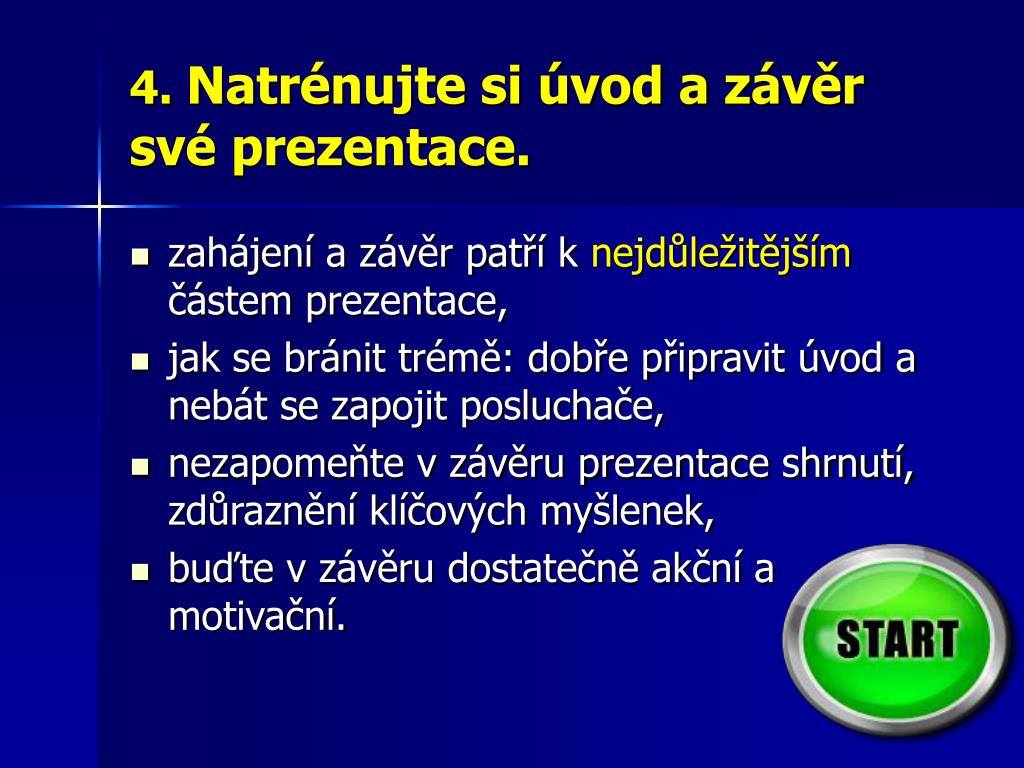 4. Natrénujte si úvod a závěr své prezentace.

- zahájení a závěr patří k nejdůležitějším částem prezentace,
- jak se bránit trémě: dobře připravit úvod a nebát se zapojit posluchače,
- nezapomeňte v závěru prezentace shrnutí, zdůraznění klíčových myšlenek,
- buďte v závěru dostatečně akční a motivační.

START